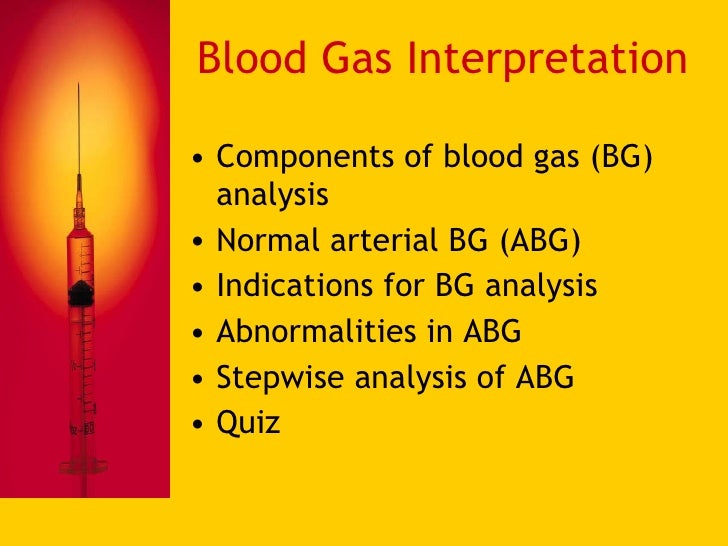 Blood Gas Interpretation

• Components of blood gas (BG) analysis
• Normal arterial BG (ABG)
• Indications for BG analysis
• Abnormalities in ABG
• Stepwise analysis of ABG
• Quiz